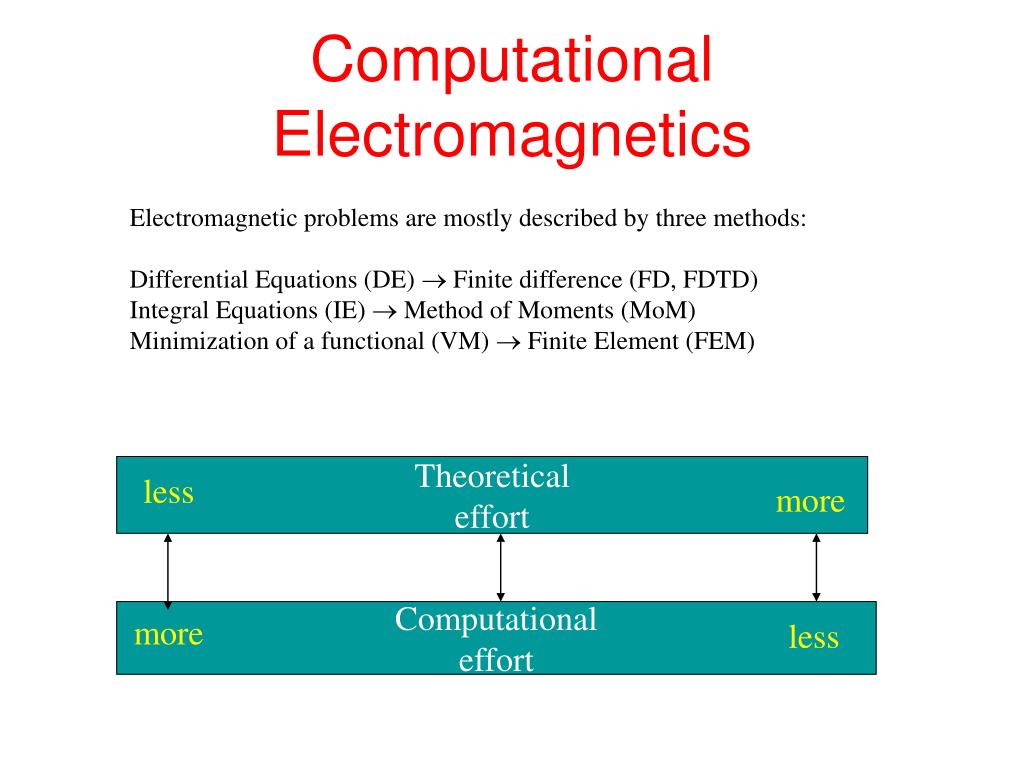 Computational Electromagnetics

Electromagnetic problems are mostly described by three methods:

Differential Equations (DE) $\rightarrow$ Finite difference (FD, FDTD)
Integral Equations (IE) $\rightarrow$ Method of Moments (MoM)
Minimization of a functional (VM) $\rightarrow$ Finite Element (FEM)

less
Theoretical effort
more

more
Computational effort
less